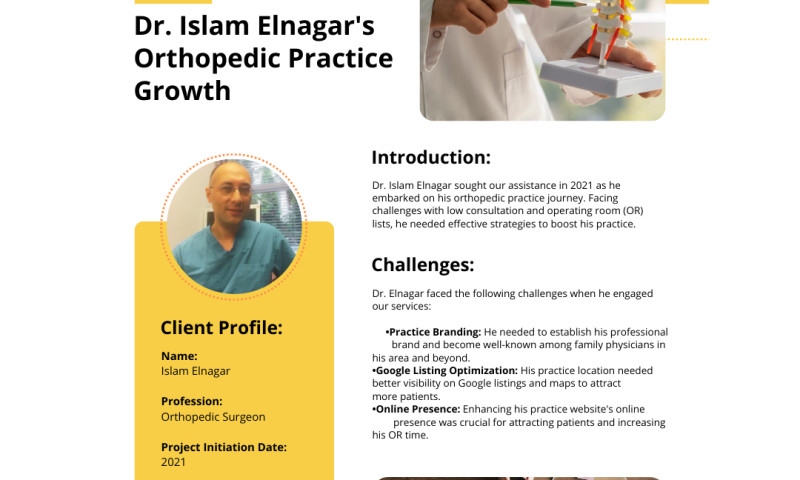 Dr. Islam Elnagar's Orthopedic Practice Growth

Client Profile:

Name:
Islam Elnagar

Profession:
Orthopedic Surgeon

Project Initiation Date:
2021

Introduction:

Dr. Islam Elnagar sought our assistance in 2021 as he embarked on his orthopedic practice journey. Facing challenges with low consultation and operating room (OR) lists, he needed effective strategies to boost his practice.

Challenges:

Dr. Elnagar faced the following challenges when he engaged our services:

•Practice Branding: He needed to establish his professional brand and become well-known among family physicians in his area and beyond.
•Google Listing Optimization: His practice location needed better visibility on Google listings and maps to attract more patients.
•Online Presence: Enhancing his practice website's online presence was crucial for attracting patients and increasing his OR time.